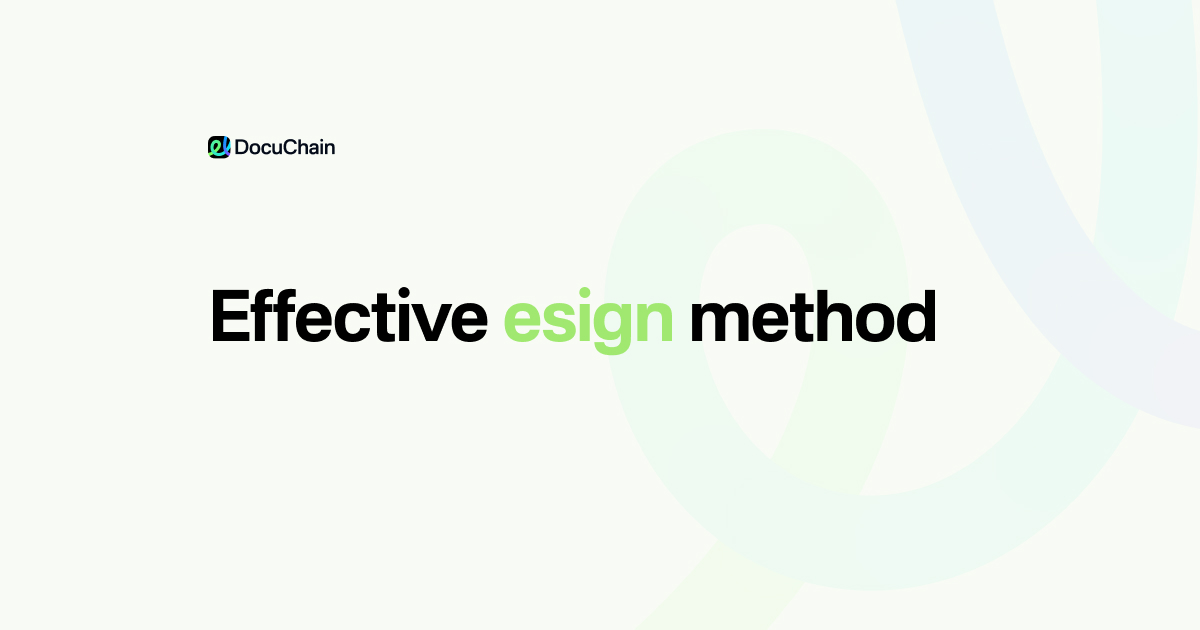 DocuChain

Effective esign method